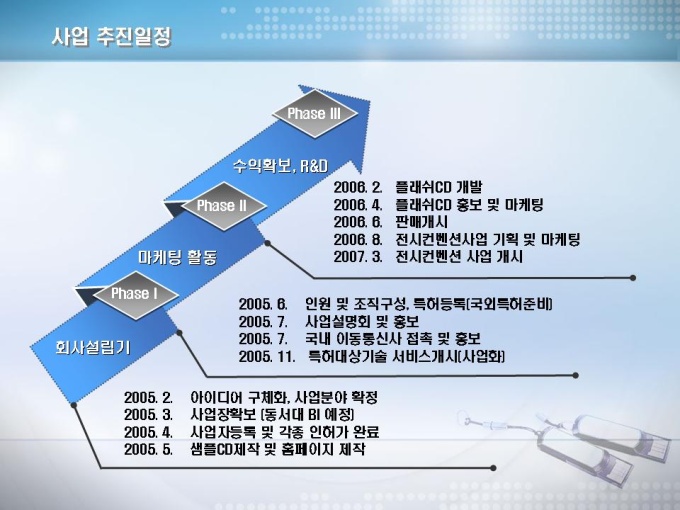 사업 추진일정

Phase III

수익확보, R&D

2006. 2. 플래쉬CD 개발
2006. 4. 플래쉬CD 홍보 및 마케팅
2006. 6. 판매개시
2006. 8. 전시컨벤션사업 기획 및 마케팅
2007. 3. 전시컨벤션 사업 개시

Phase II

마케팅 활동

2005. 6. 인원 및 조직구성, 특허등록(국외특허준비)
2005. 7. 사업설명회 및 홍보
2005. 7. 국내 이동통신사 접촉 및 홍보
2005. 11. 특허대상기술 서비스개시(사업화)

Phase I

회사설립기

2005. 2. 아이디어 구체화, 사업분야 확정
2005. 3. 사업장확보 (동서대 BI 예정)
2005. 4. 사업자등록 및 각종 인허가 완료
2005. 5. 샘플CD제작 및 홈페이지 제작